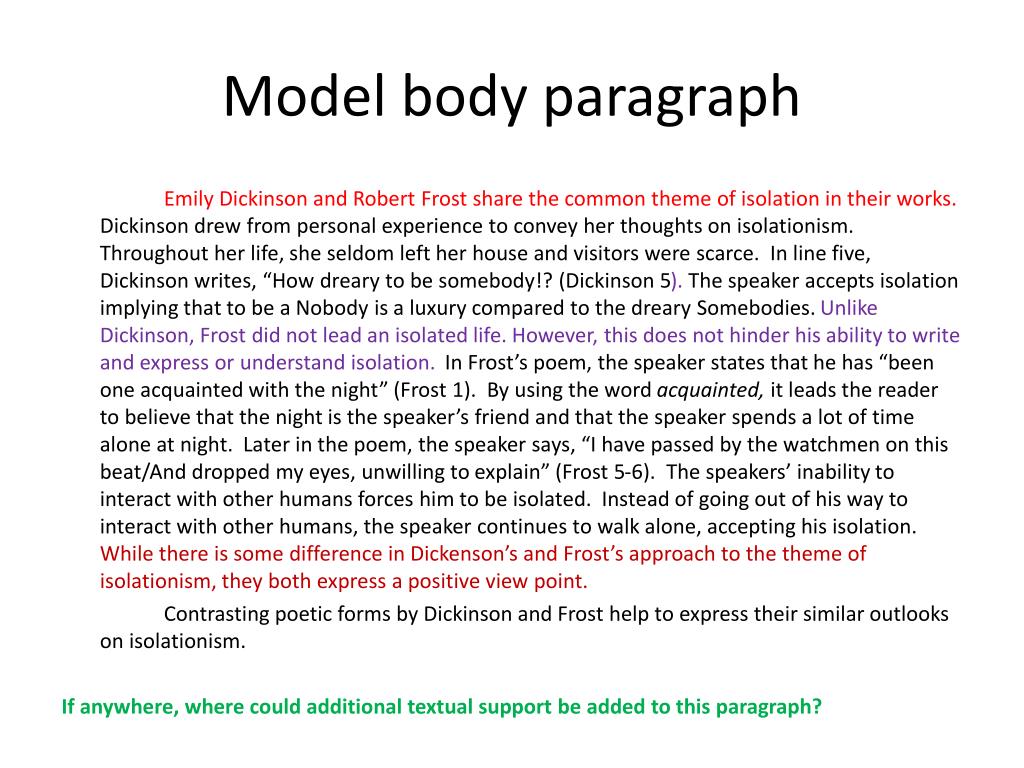 Model body paragraph

Emily Dickinson and Robert Frost share the common theme of isolation in their works. Dickinson drew from personal experience to convey her thoughts on isolationism. Throughout her life, she seldom left her house and visitors were scarce. In line five, Dickinson writes, “How dreary to be somebody!? (Dickinson 5). The speaker accepts isolation implying that to be a Nobody is a luxury compared to the dreary Somebodies. Unlike Dickinson, Frost did not lead an isolated life. However, this does not hinder his ability to write and express or understand isolation. In Frost’s poem, the speaker states that he has “been one acquainted with the night” (Frost 1). By using the word *acquainted,* it leads the reader to believe that the night is the speaker’s friend and that the speaker spends a lot of time alone at night. Later in the poem, the speaker says, “I have passed by the watchmen on this beat/And dropped my eyes, unwilling to explain” (Frost 5-6). The speakers’ inability to interact with other humans forces him to be isolated. Instead of going out of his way to interact with other humans, the speaker continues to walk alone, accepting his isolation. While there is some difference in Dickenson’s and Frost’s approach to the theme of isolationism, they both express a positive view point.

Contrasting poetic forms by Dickinson and Frost help to express their similar outlooks on isolationism.

If anywhere, where could additional textual support be added to this paragraph?